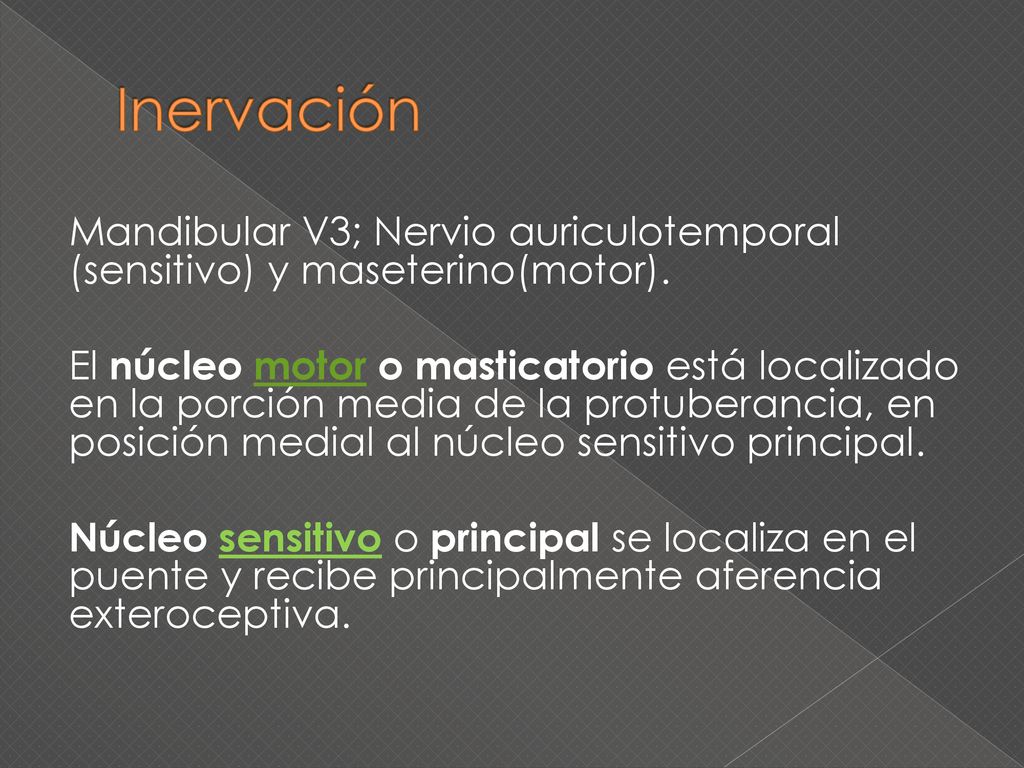 Inervación

Mandibular V3; Nervio auriculotemporal (sensitivo) y maseterino(motor).

El núcleo motor o masticatorio está localizado en la porción media de la protuberancia, en posición medial al núcleo sensitivo principal.

Núcleo sensitivo o principal se localiza en el puente y recibe principalmente aferencia exteroceptiva.